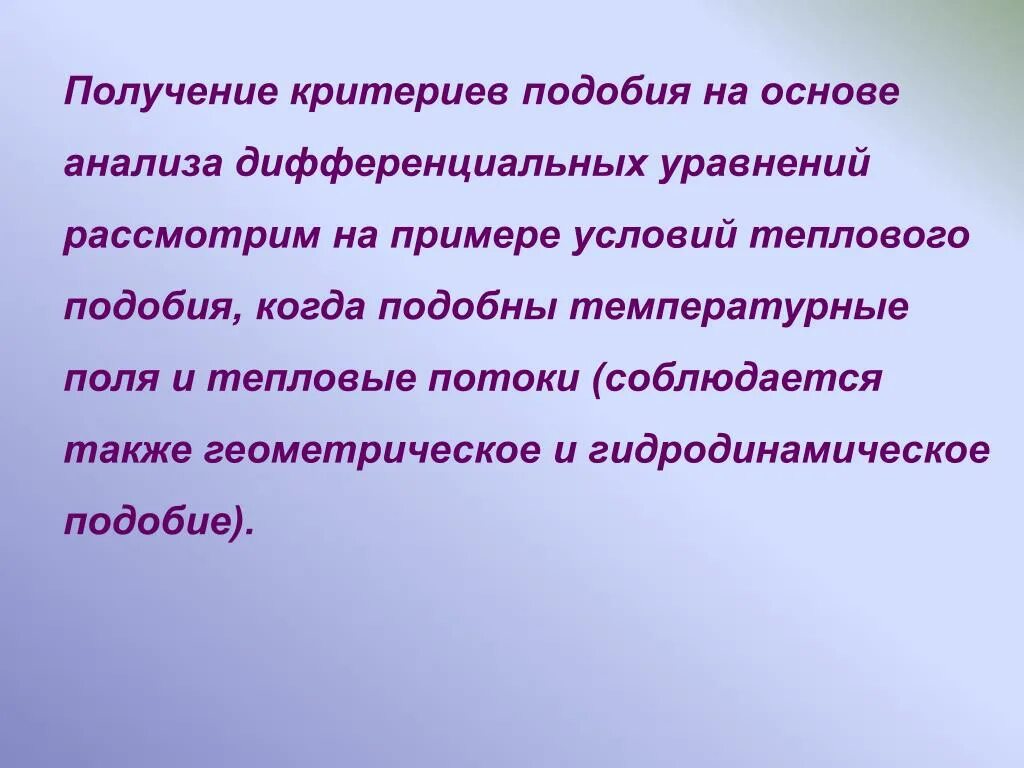 Получение критериев подобия на основе анализа дифференциальных уравнений рассмотрим на примере условий теплового подобия, когда подобны температурные поля и тепловые потоки (соблюдается также геометрическое и гидродинамическое подобие).